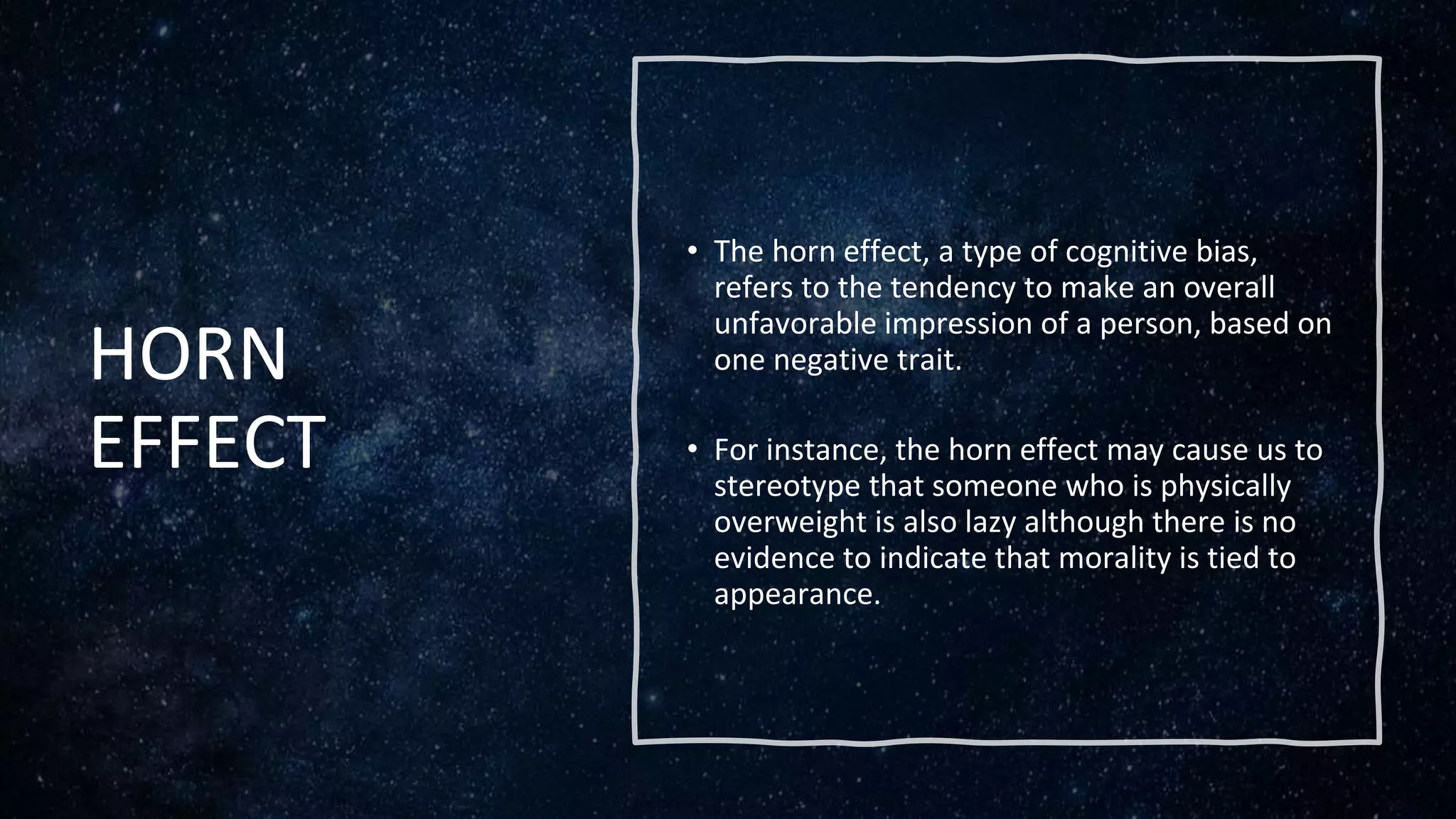 HORN EFFECT

• The horn effect, a type of cognitive bias, refers to the tendency to make an overall unfavorable impression of a person, based on one negative trait.

• For instance, the horn effect may cause us to stereotype that someone who is physically overweight is also lazy although there is no evidence to indicate that morality is tied to appearance.